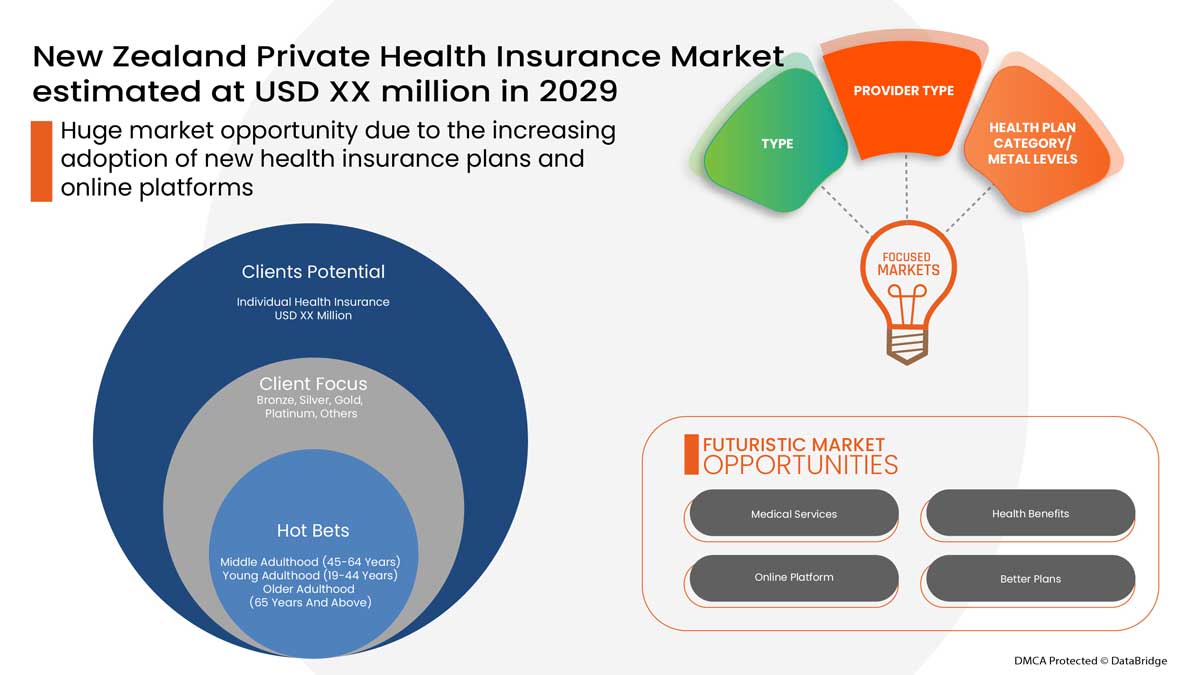 New Zealand Private Health Insurance Market estimated at USD XX million in 2029

Huge market opportunity due to the increasing adoption of new health insurance plans and online platforms

TYPE

PROVIDER TYPE

HEALTH PLAN CATEGORY/ METAL LEVELS

FOCUSED MARKETS

Clients Potential

Individual Health Insurance USD XX Million

Client Focus

Bronze, Silver, Gold, Platinum, Others

Hot Bets

Middle Adulthood (45-64 Years)
Young Adulthood (19-44 Years)
Older Adulthood (65 Years And Above)

FUTURISTIC MARKET OPPORTUNITIES

Medical Services

Health Benefits

Online Platform

Better Plans

DMCA Protected © DataBridge